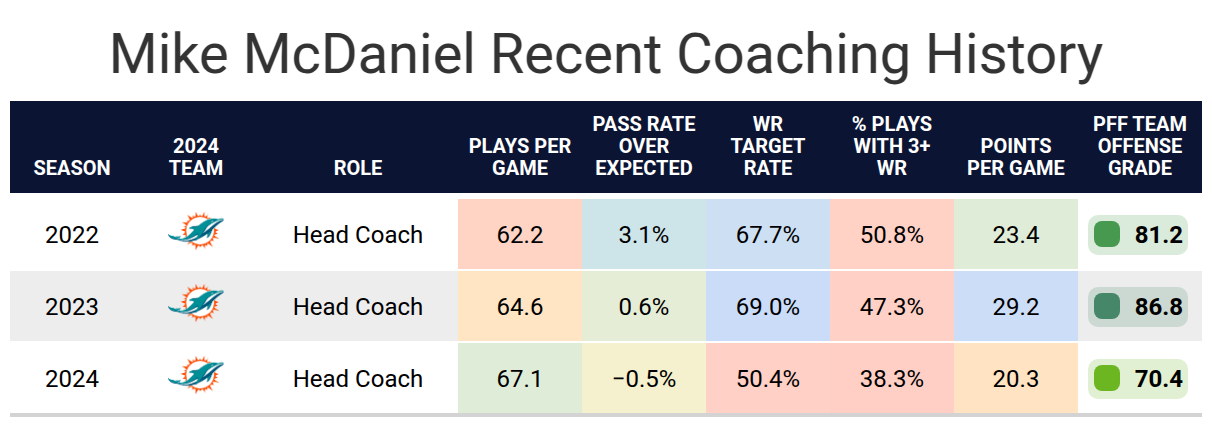 Mike McDaniel Recent Coaching History

| SEASON | 2024 TEAM | ROLE | PLAYS PER GAME | PASS RATE OVER EXPECTED | WR TARGET RATE | % PLAYS WITH 3+ WR | POINTS PER GAME | PFF TEAM OFFENSE GRADE |
|---|---|---|---|---|---|---|---|---|
| 2022 | | Head Coach | 62.2 | 3.1% | 67.7% | 50.8% | 23.4 | 81.2 |
| 2023 | | Head Coach | 64.6 | 0.6% | 69.0% | 47.3% | 29.2 | 86.8 |
| 2024 | | Head Coach | 67.1 | −0.5% | 50.4% | 38.3% | 20.3 | 70.4 |